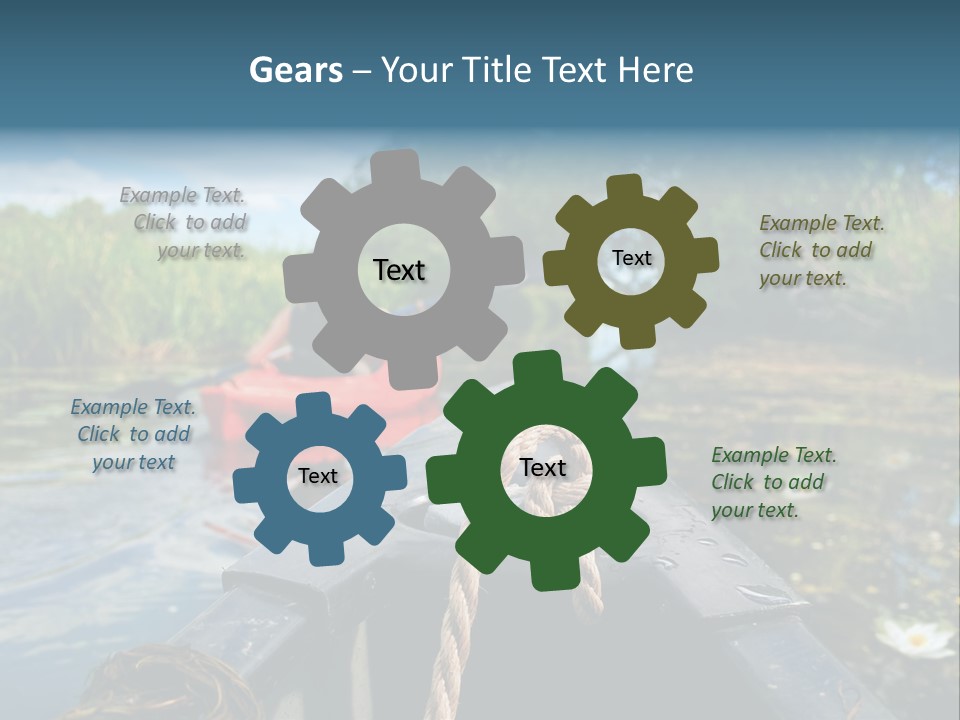 Gears – Your Title Text Here

Example Text. Click to add your text.

Text

Text

Example Text. Click to add your text.

Example Text. Click to add your text

Text

Text

Example Text. Click to add your text.